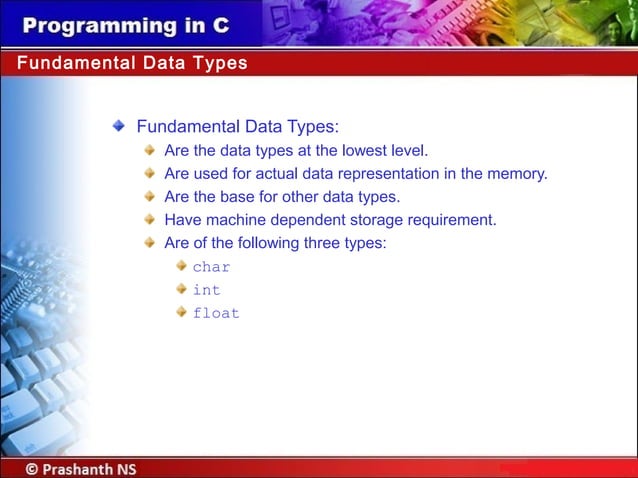 Programming in C

Fundamental Data Types

Fundamental Data Types:

Are the data types at the lowest level.

Are used for actual data representation in the memory.

Are the base for other data types.

Have machine dependent storage requirement.

Are of the following three types:

char

int

float

© Prashanth NS